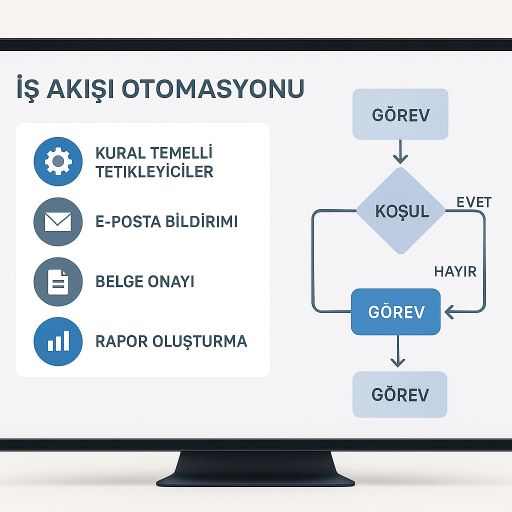 İŞ AKIŞI OTOMASYONU

KURAL TEMELLİ TETİKLEYİCİLER

E-POSTA BİLDİRİMİ

BELGE ONAYI

RAPOR OLUŞTURMA

GÖREV

KOŞUL

EVET

HAYIR

GÖREV

GÖREV